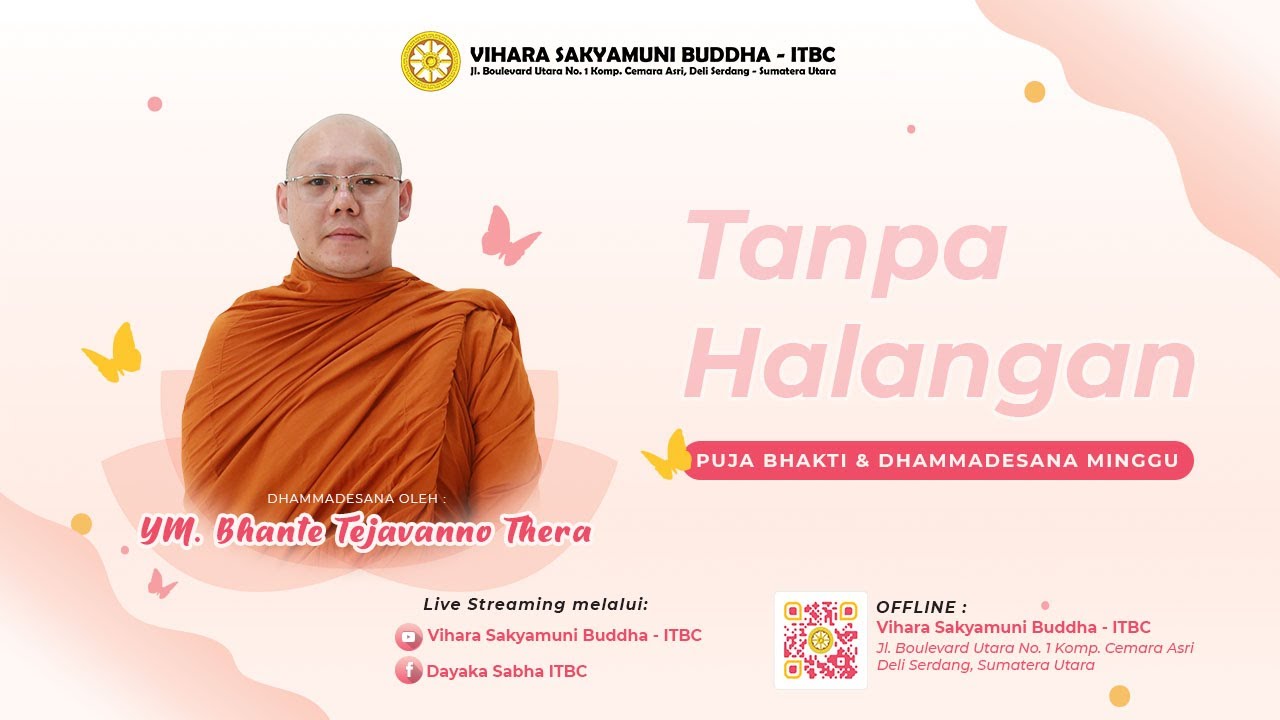 VIHARA SAKYAMUNI BUDDHA - ITBC
Jl. Boulevard Utara No. 1 Komp. Cemara Asri, Deli Serdang - Sumatera Utara

Tanpa Halangan

PUJA BHAKTI & DHAMMADESANA MINGGU

DHAMMADESANA OLEH :
YM. Bhante Tejavanno Thera

Live Streaming melalui:
Vihara Sakyamuni Buddha - ITBC
Dayaka Sabha ITBC

OFFLINE :
Vihara Sakyamuni Buddha - ITBC
Jl. Boulevard Utara No. 1 Komp. Cemara Asri
Deli Serdang, Sumatera Utara